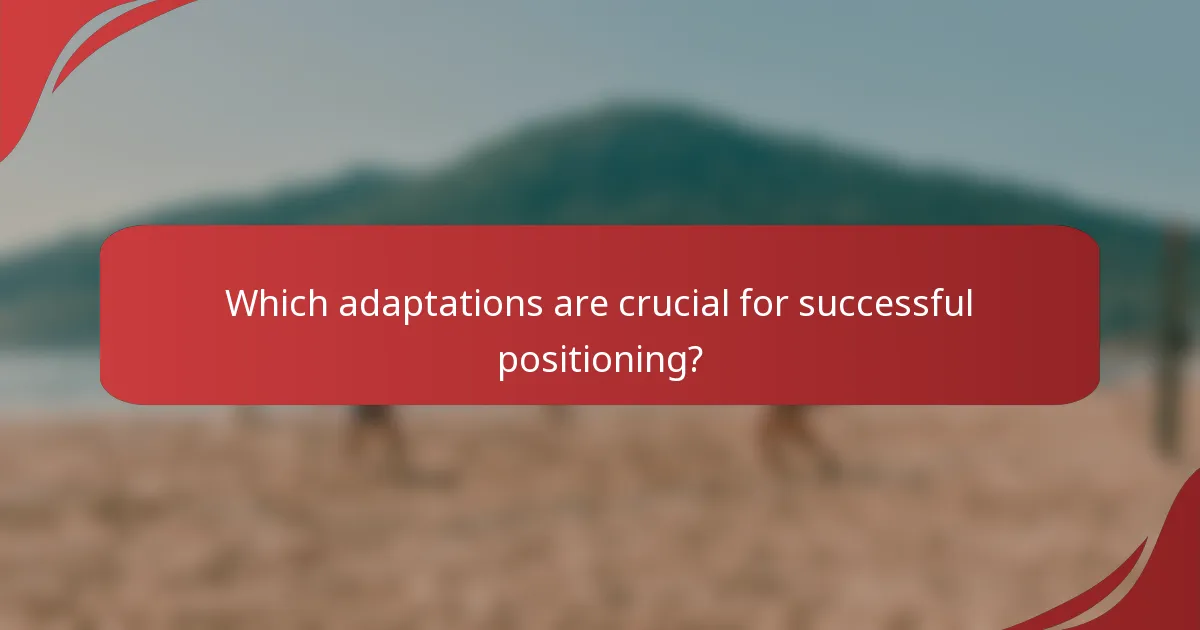 Which adaptations are crucial for successful positioning?